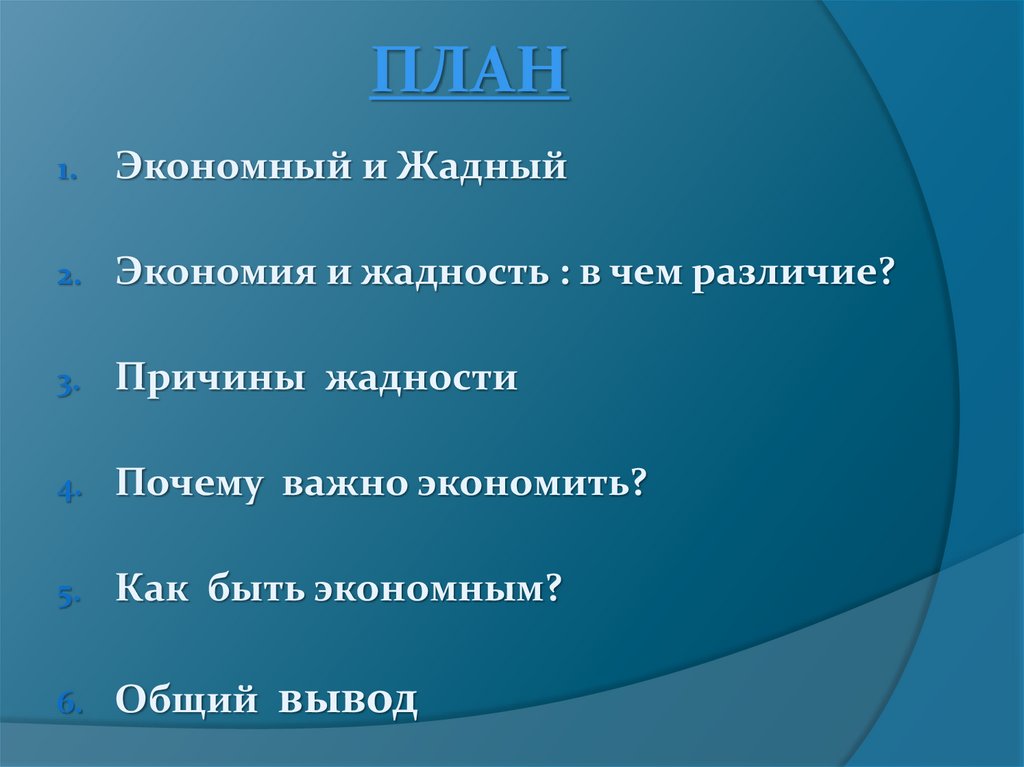 ПЛАН

1. Экономный и Жадный

2. Экономия и жадность : в чем различие?

3. Причины жадности

4. Почему важно экономить?

5. Как быть экономным?

6. Общий вывод